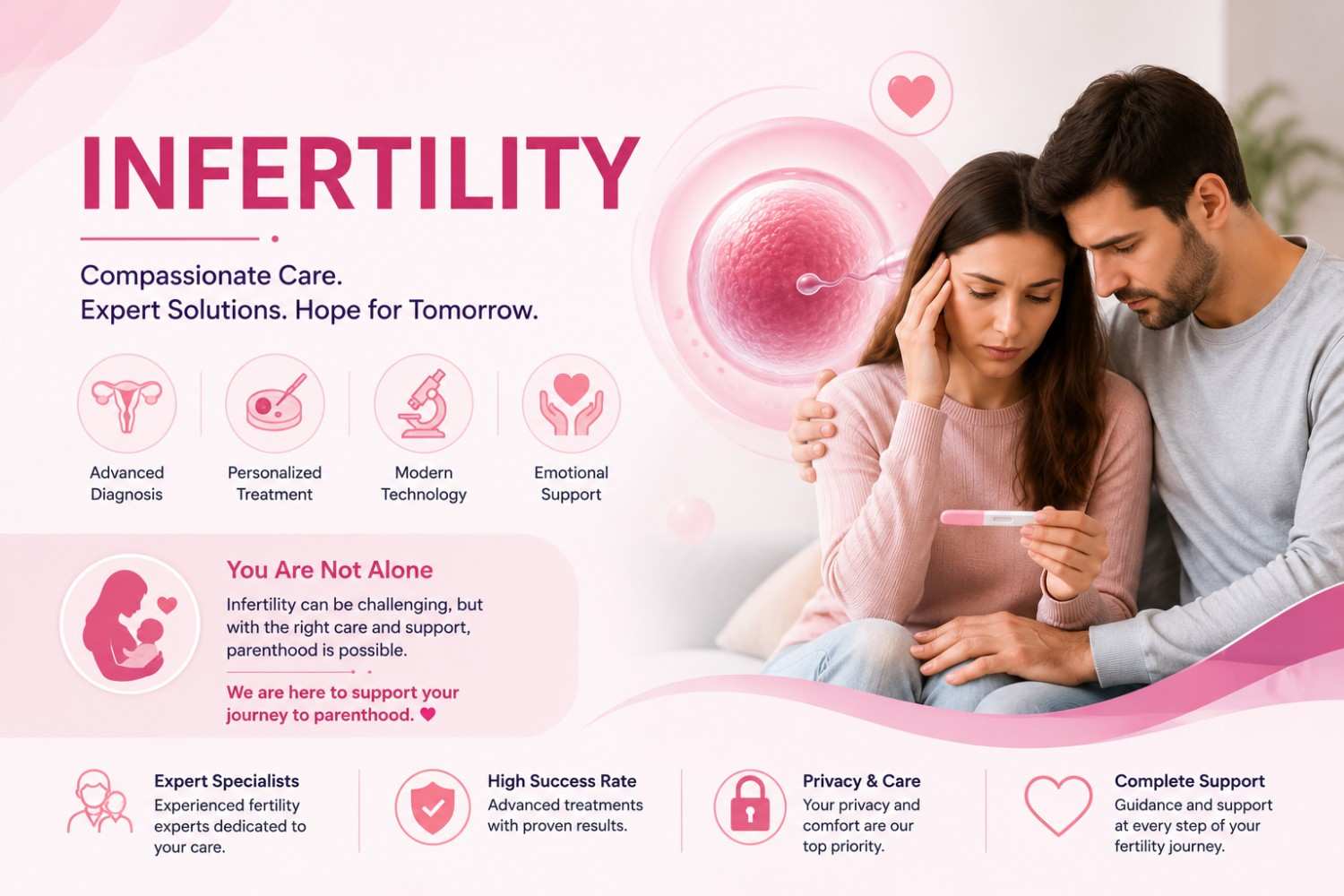 INFERTILITY

Compassionate Care.
Expert Solutions. Hope for Tomorrow.

Advanced Diagnosis

Personalized Treatment

Modern Technology

Emotional Support

You Are Not Alone

Infertility can be challenging, but with the right care and support, parenthood is possible.

We are here to support your journey to parenthood.

Expert Specialists
Experienced fertility experts dedicated to your care.

High Success Rate
Advanced treatments with proven results.

Privacy & Care
Your privacy and comfort are our top priority.

Complete Support
Guidance and support at every step of your fertility journey.